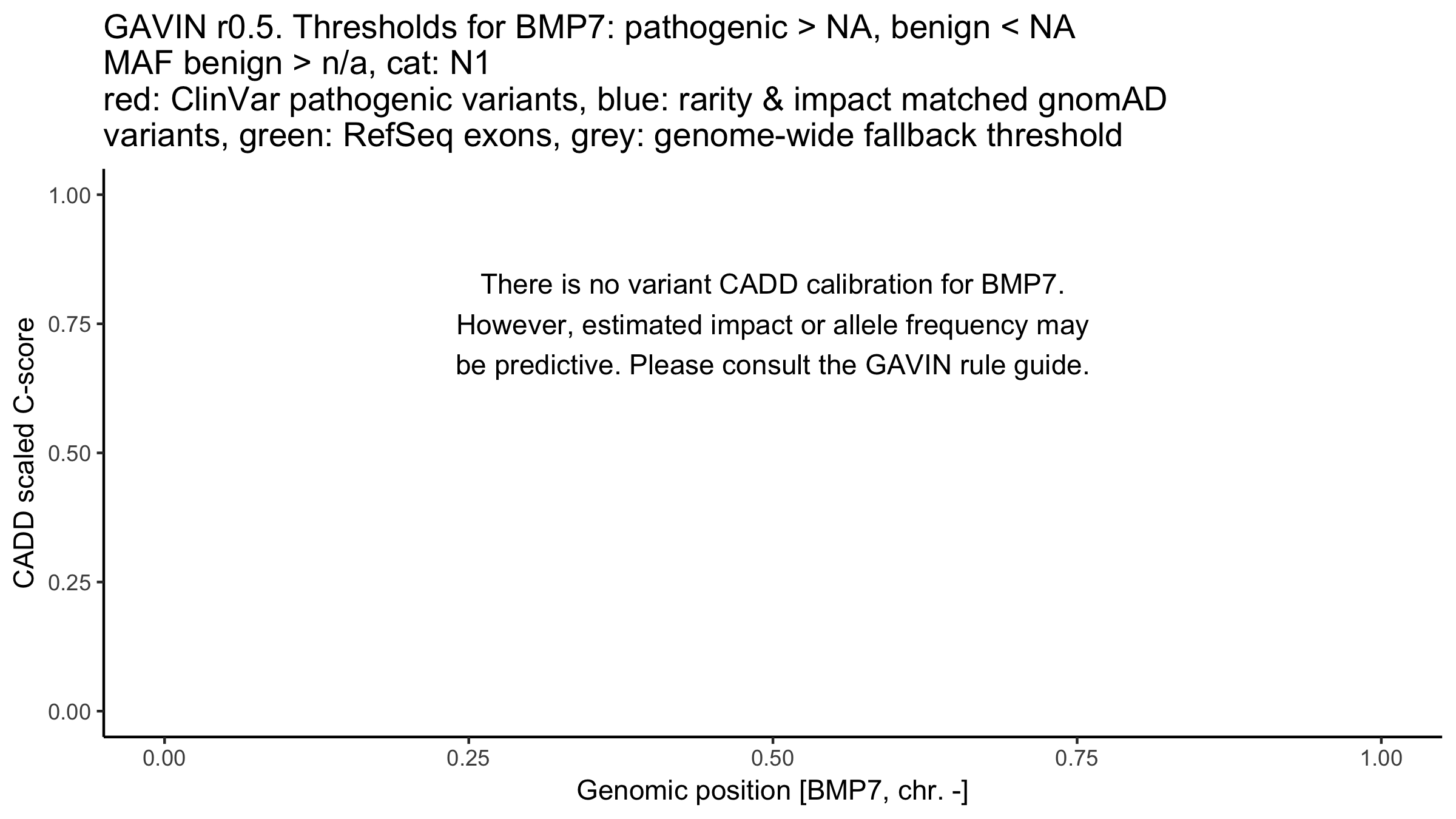 GAVIN r0.5. Thresholds for BMP7: pathogenic > NA, benign < NA
MAF benign > n/a, cat: N1
red: ClinVar pathogenic variants, blue: rarity & impact matched gnomAD variants, green: RefSeq exons, grey: genome-wide fallback threshold

CADD scaled C-score

1.00
0.75
0.50
0.25
0.00

There is no variant CADD calibration for BMP7.
However, estimated impact or allele frequency may be predictive. Please consult the GAVIN rule guide.

0.00
0.25
0.50
0.75
1.00

Genomic position [BMP7, chr. -]